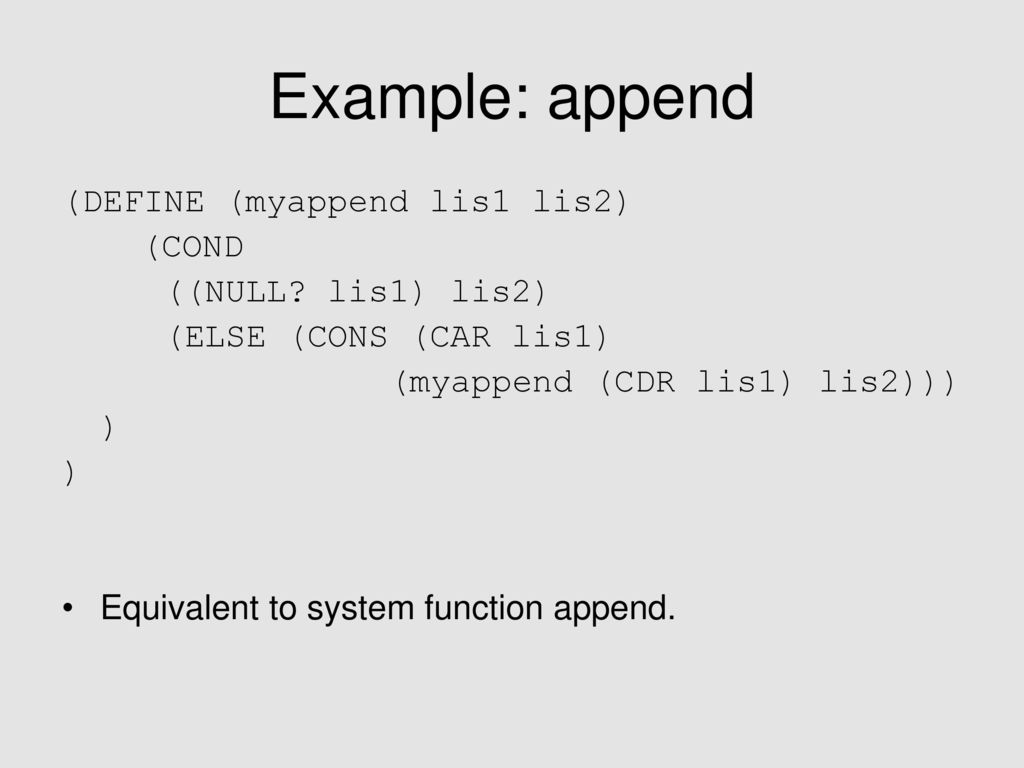 Example: append

(DEFINE (myappend lis1 lis2)
    (COND
     ((NULL? lis1) lis2)
     (ELSE (CONS (CAR lis1)
                (myappend (CDR lis1) lis2)))
  )
)

• Equivalent to system function append.